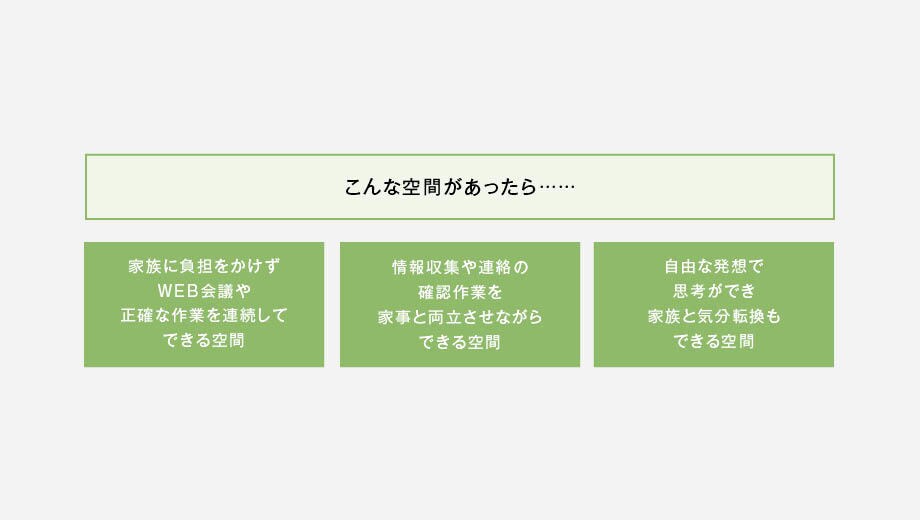 こんな空間があったら……

家族に負担をかけず
WEB会議や
正確な作業を連続して
できる空間

情報収集や連絡の
確認作業を
家事と両立させながら
できる空間

自由な発想で
思考ができ
家族と気分転換も
できる空間